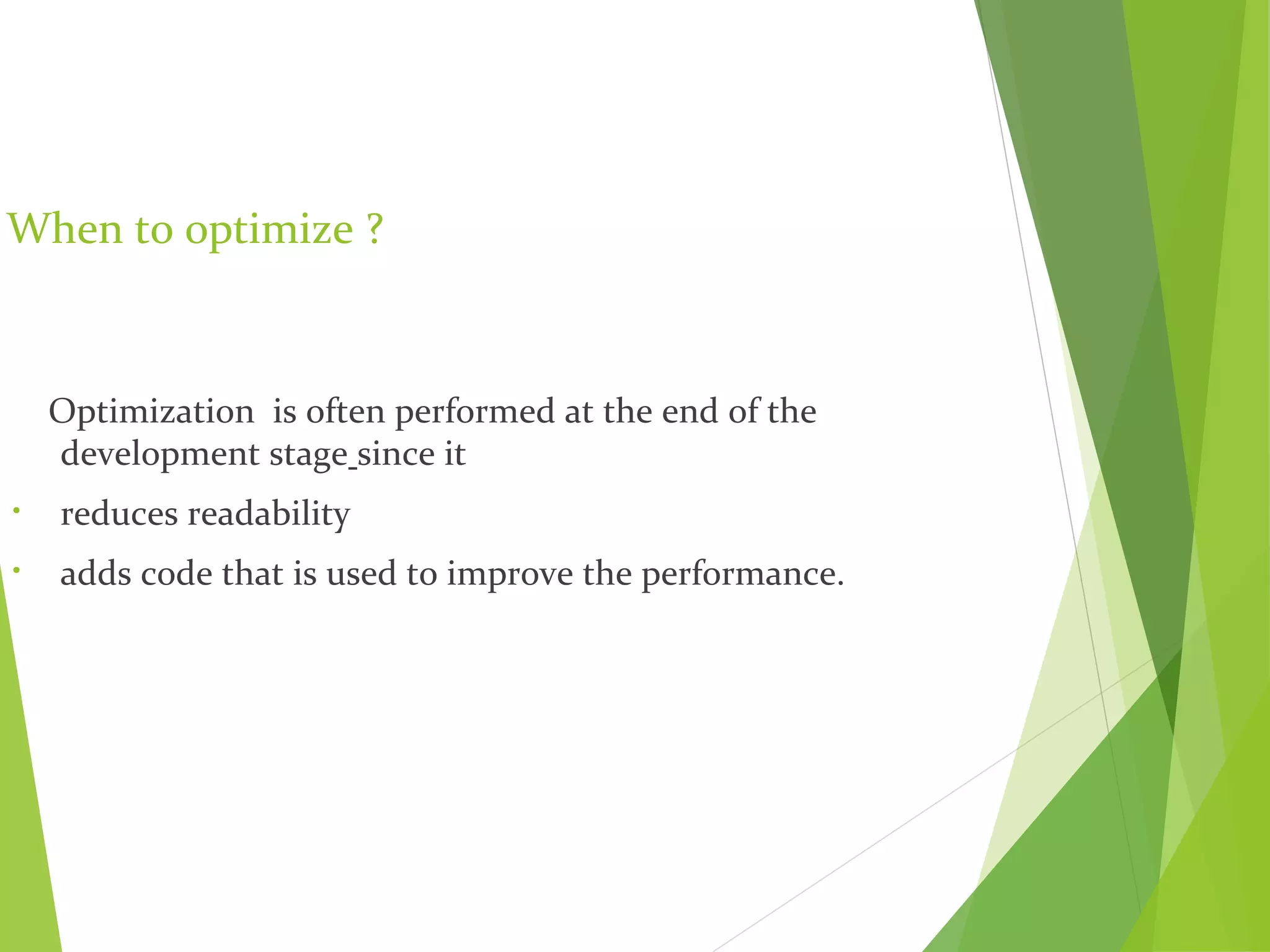 When to optimize ?

Optimization is often performed at the end of the development stage since it

• reduces readability

• adds code that is used to improve the performance.